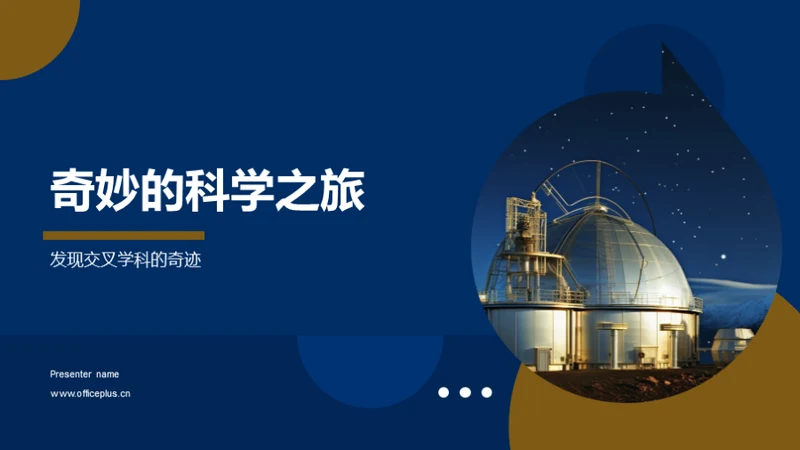 奇妙的科学之旅

发现交叉学科的奇迹

Presenter name

www.officeplus.cn